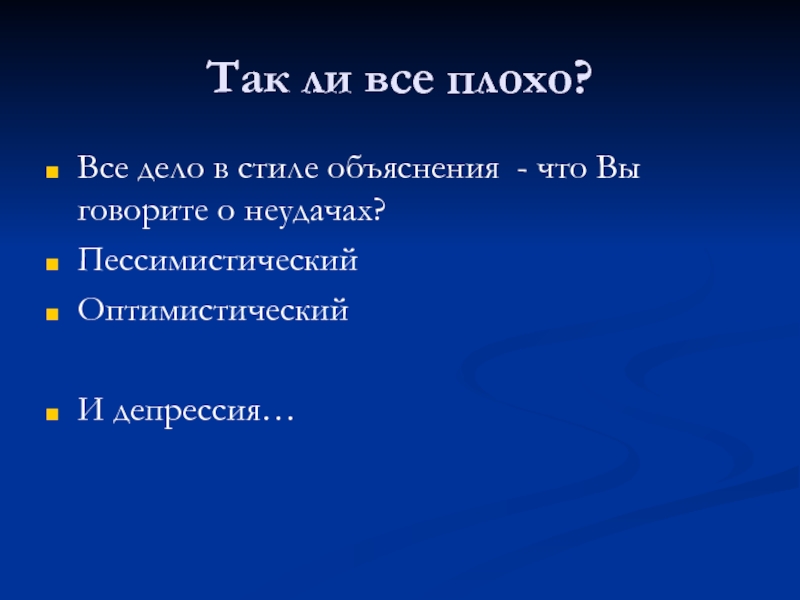 Так ли все плохо?

Все дело в стиле объяснения - что Вы говорите о неудачах?

Пессимистический

Оптимистический

И депрессия…